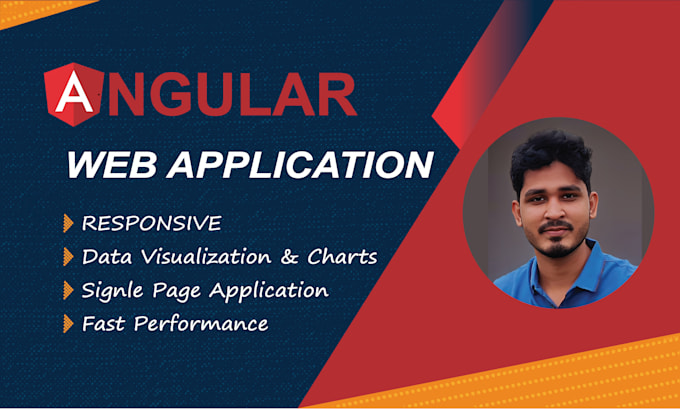 ANGULAR

WEB APPLICATION

RESPONSIVE
Data Visualization & Charts
Signle Page Application
Fast Performance